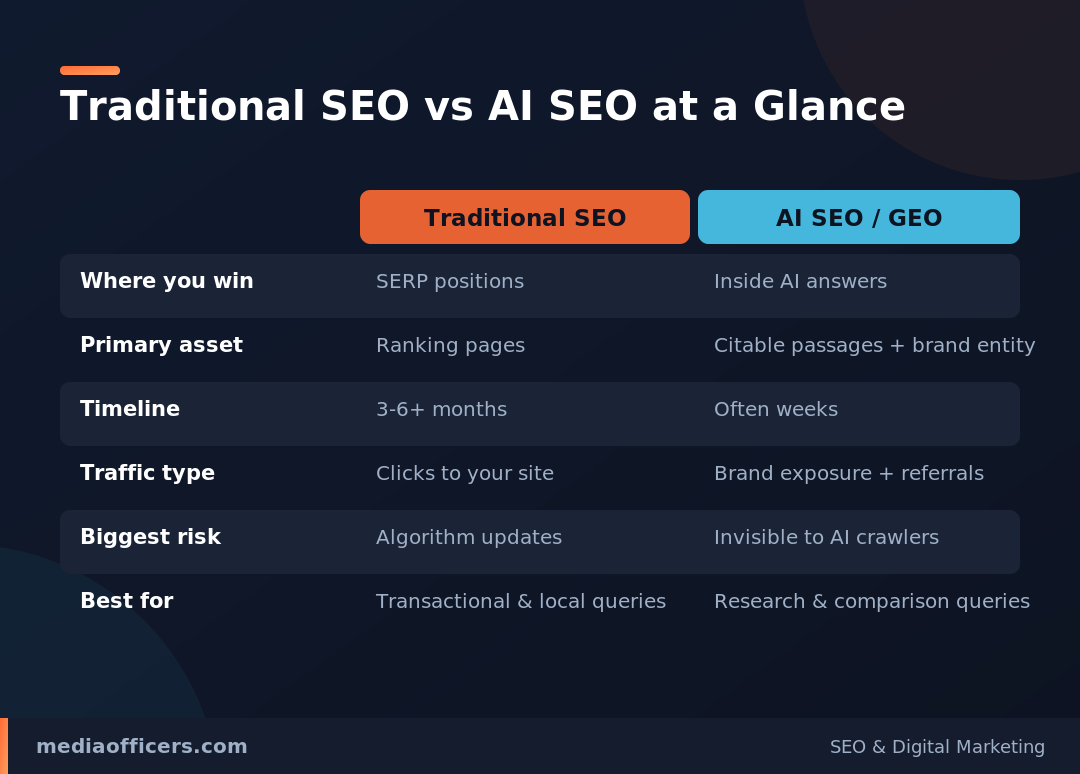 Traditional SEO vs AI SEO at a Glance

| | Traditional SEO | AI SEO / GEO |
|---|---|---|
| Where you win | SERP positions | Inside AI answers |
| Primary asset | Ranking pages | Citable passages + brand entity |
| Timeline | 3-6+ months | Often weeks |
| Traffic type | Clicks to your site | Brand exposure + referrals |
| Biggest risk | Algorithm updates | Invisible to AI crawlers |
| Best for | Transactional & local queries | Research & comparison queries |

mediaofficers.com

SEO & Digital Marketing